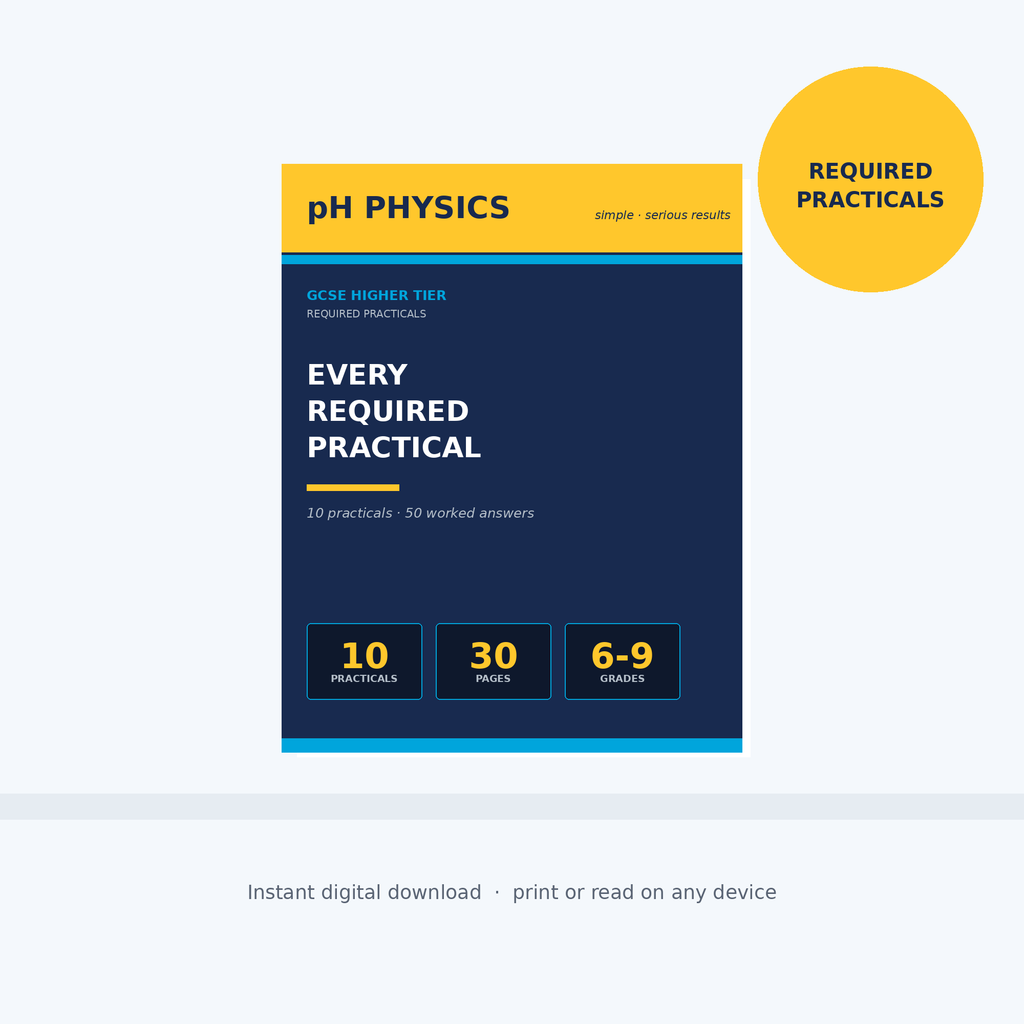 pH PHYSICS

simple · serious results

REQUIRED PRACTICALS

GCSE HIGHER TIER
REQUIRED PRACTICALS

EVERY REQUIRED PRACTICAL

10 practicals · 50 worked answers

10
PRACTICALS

30
PAGES

6-9
GRADES

Instant digital download · print or read on any device